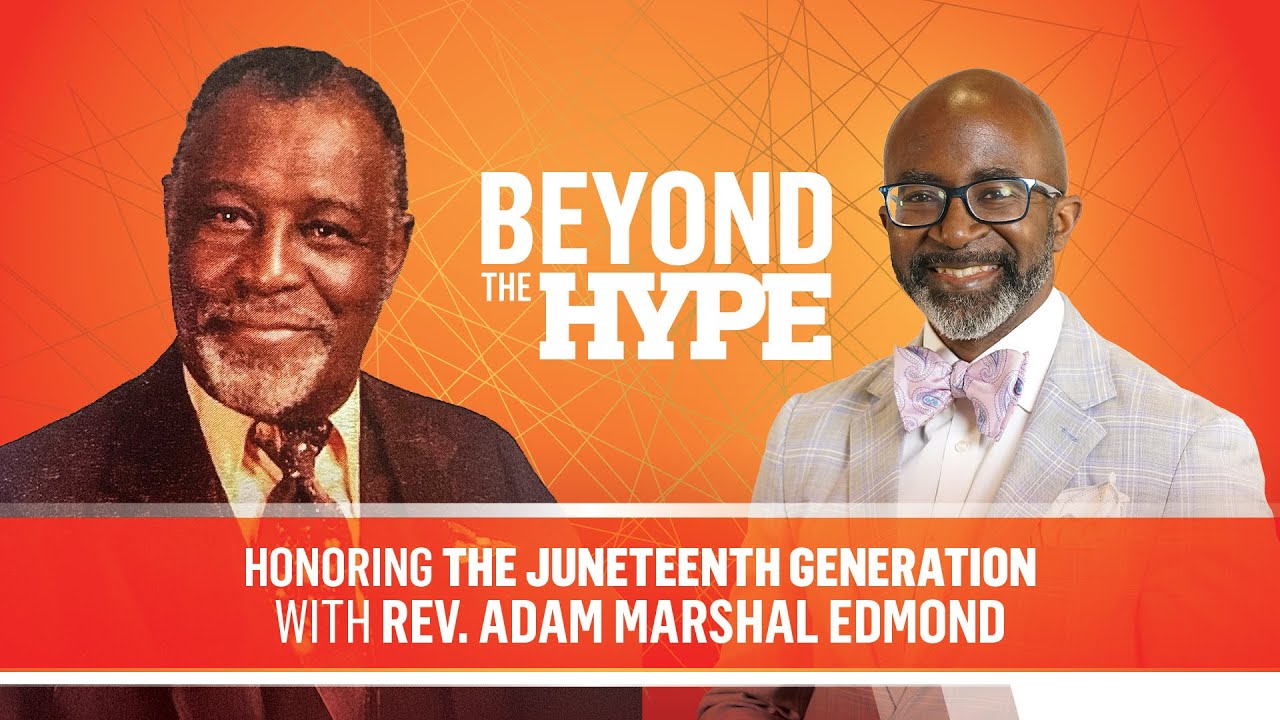 BEYOND THE HYPE

HONORING THE JUNETEENTH GENERATION WITH REV. ADAM MARSHAL EDMOND